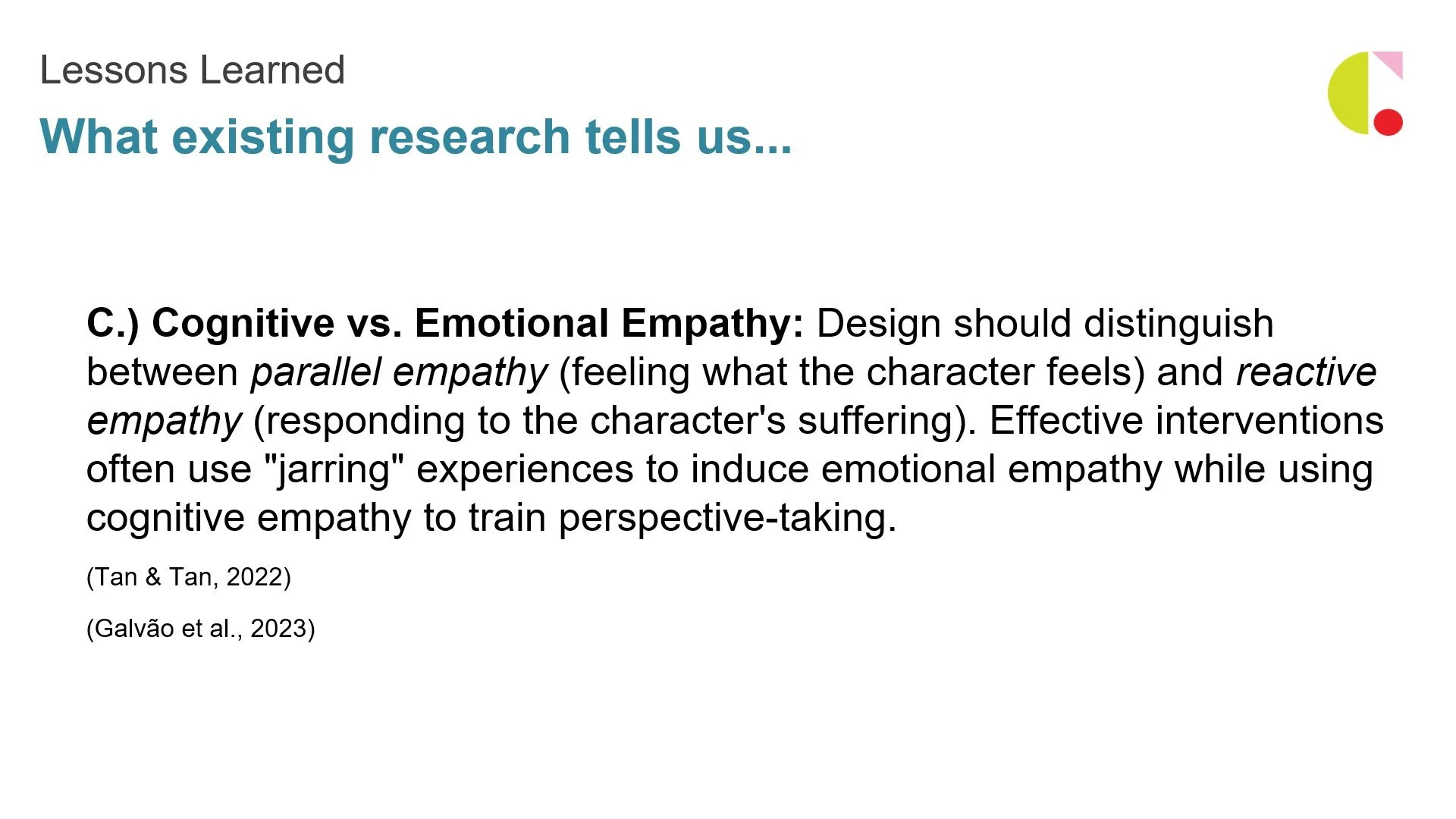 Lessons Learned

What existing research tells us...

C.) Cognitive vs. Emotional Empathy: Design should distinguish between parallel empathy (feeling what the character feels) and reactive empathy (responding to the character's suffering). Effective interventions often use "jarring" experiences to induce emotional empathy while using cognitive empathy to train perspective-taking.

(Tan & Tan, 2022)

(Galvão et al., 2023)